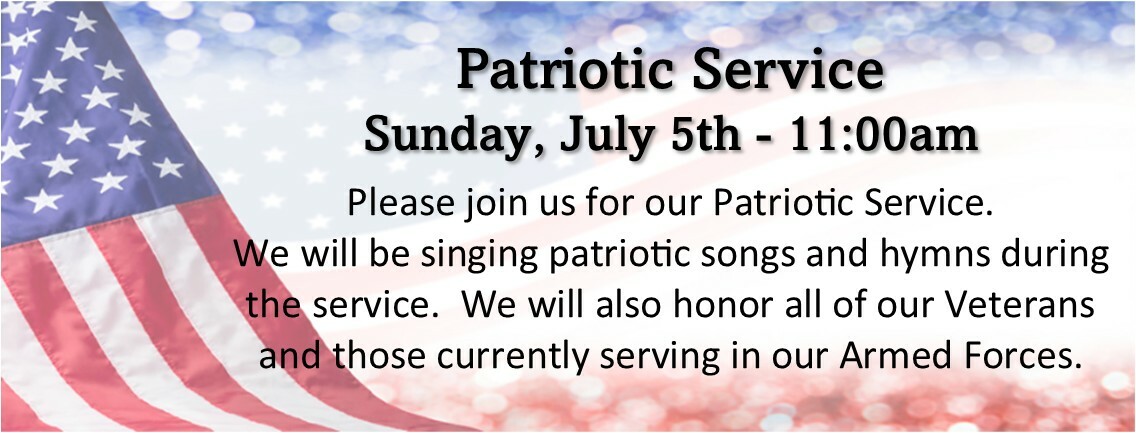 Patriotic Service
Sunday, July 5th - 11:00am

Please join us for our Patriotic Service. We will be singing patriotic songs and hymns during the service. We will also honor all of our Veterans and those currently serving in our Armed Forces.